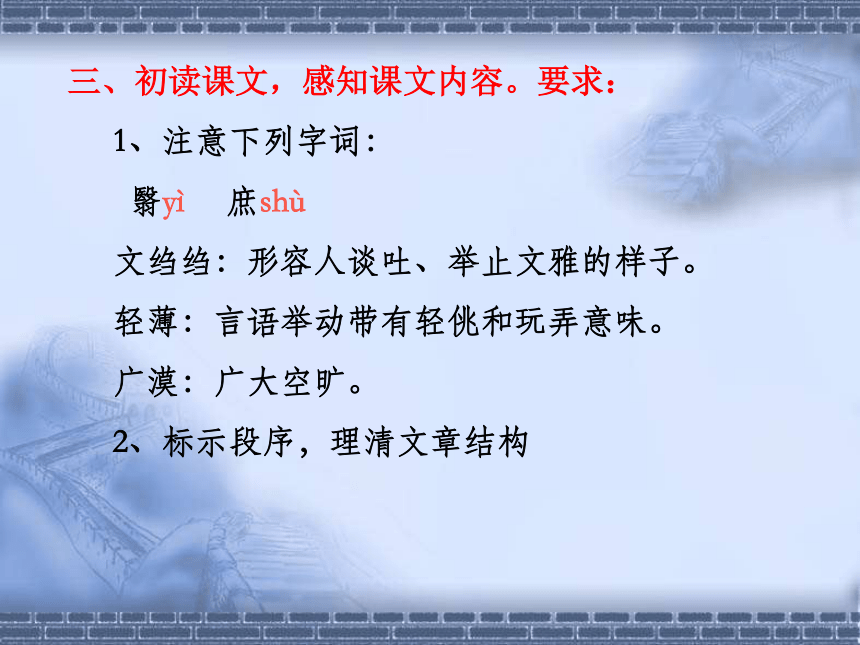 三、初读课文，感知课文内容。要求：

1、注意下列字词：

翳yì　庶shù

文绉绉：形容人谈吐、举止文雅的样子。

轻薄：言语举动带有轻佻和玩弄意味。

广漠：广大空旷。

2、标示段序，理清文章结构